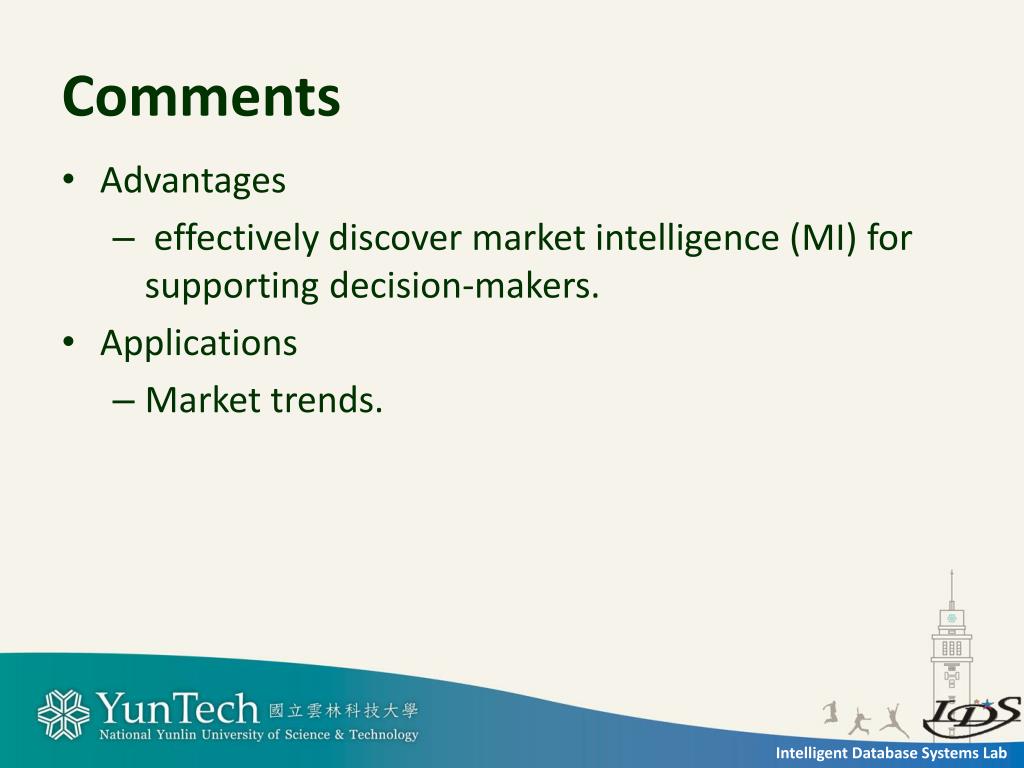 Comments

• Advantages
 – effectively discover market intelligence (MI) for supporting decision-makers.
• Applications
 – Market trends.

YunTech 國立雲林科技大學
National Yunlin University of Science & Technology

IDS

Intelligent Database Systems Lab